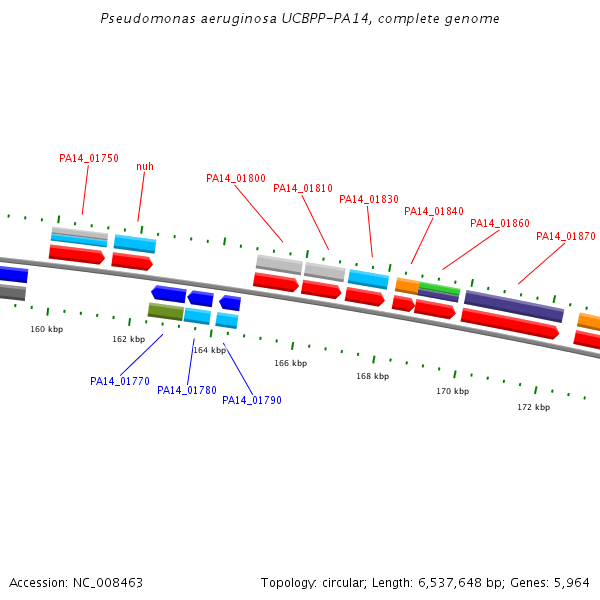 Pseudomonas aeruginosa UCBPP-PA14, complete genome

PA14_01750
nuh
PA14_01800
PA14_01810
PA14_01830
PA14_01840
PA14_01860
PA14_01870

160 kbp
162 kbp
164 kbp
166 kbp
168 kbp
170 kbp
172 kbp

PA14_01770
PA14_01780
PA14_01790

Accession: NC_008463
Topology: circular; Length: 6,537,648 bp; Genes: 5,964